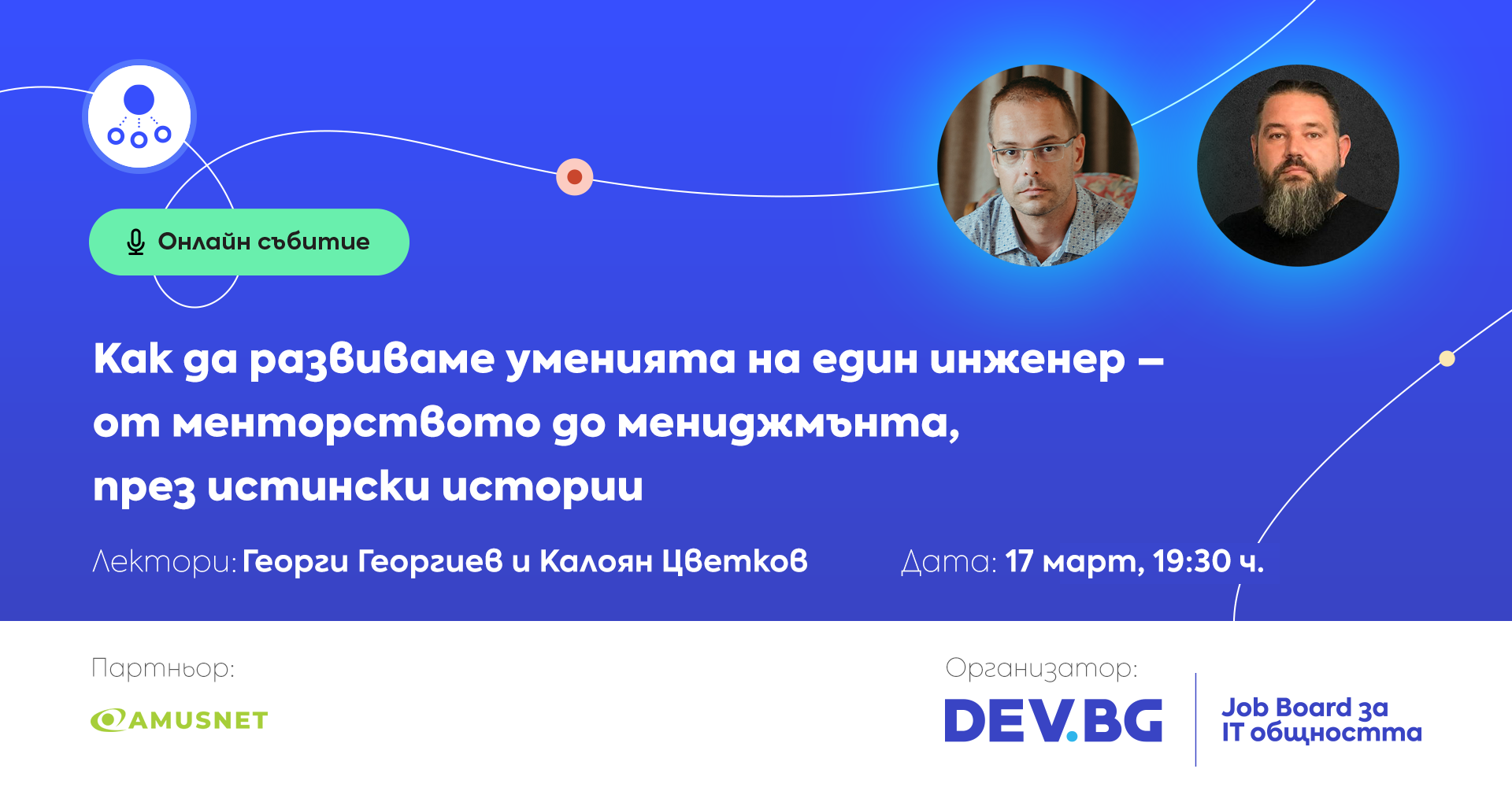 Онлайн събитие

Как да развиваме уменията на един инженер – от менторството до мениджмънта, през истински истории

Лектори: Георги Георгиев и Калоян Цветков

Дата: 17 март, 19:30 ч.

Партньор:

AMUSNET

Организатор:

DEV.BG

Job Board за IT общността